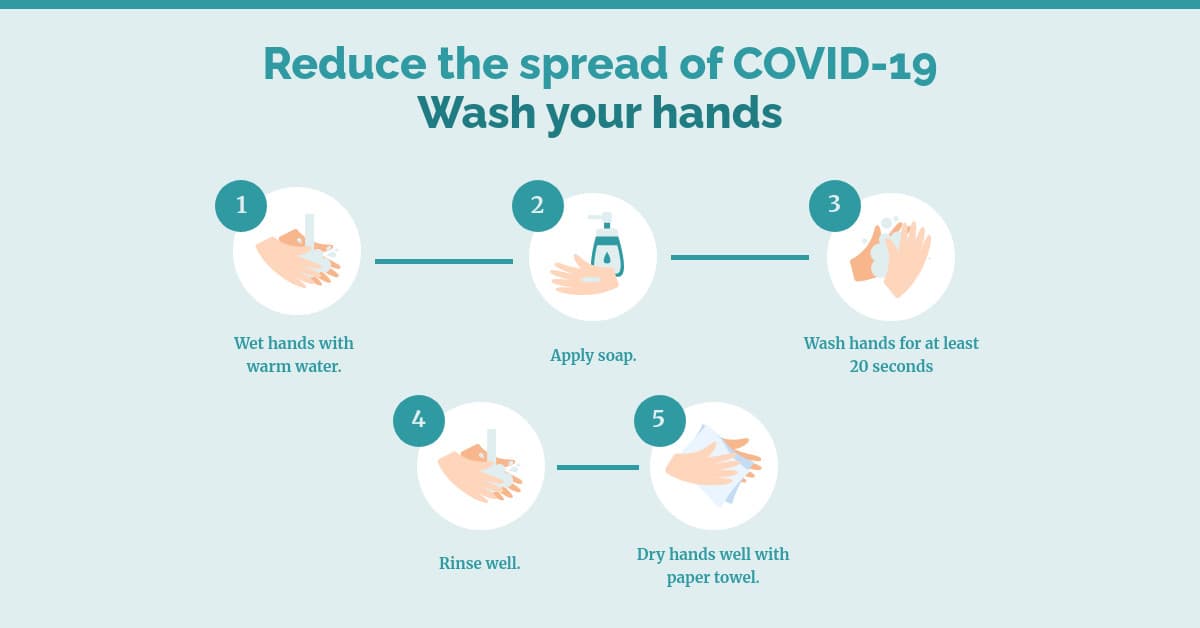 Reduce the spread of COVID-19
Wash your hands

1
Wet hands with warm water.

2
Apply soap.

3
Wash hands for at least 20 seconds

4
Rinse well.

5
Dry hands well with paper towel.